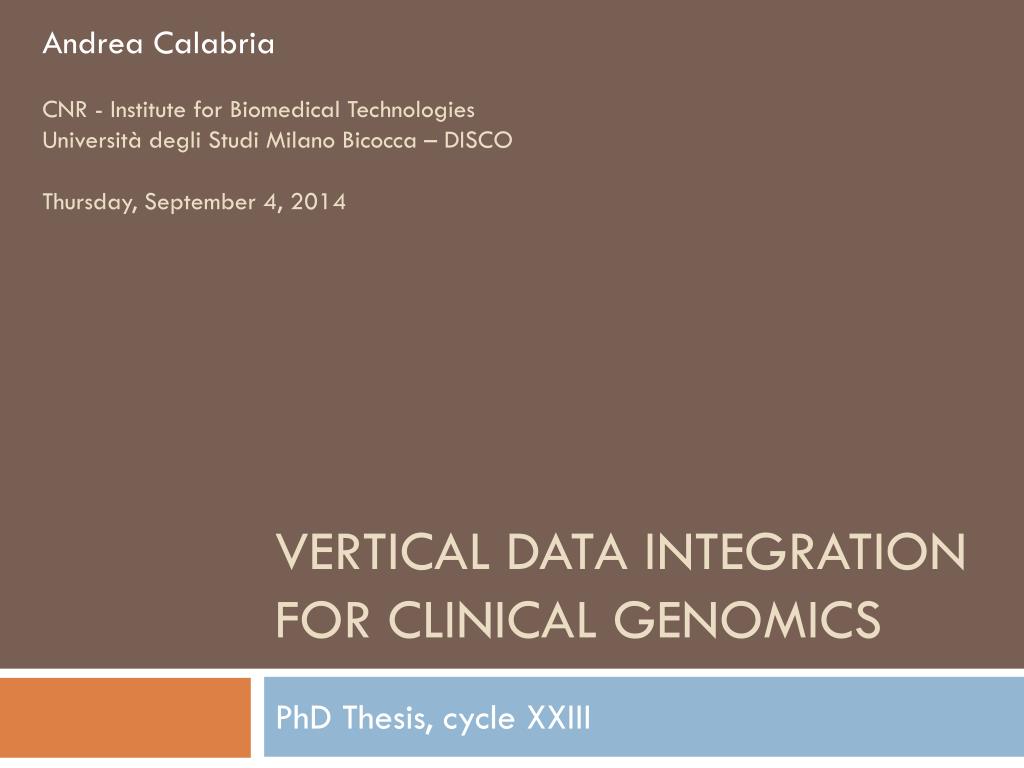 Andrea Calabria

CNR - Institute for Biomedical Technologies
Università degli Studi Milano Bicocca – DISCO

Thursday, September 4, 2014

VERTICAL DATA INTEGRATION FOR CLINICAL GENOMICS

PhD Thesis, cycle XXIII